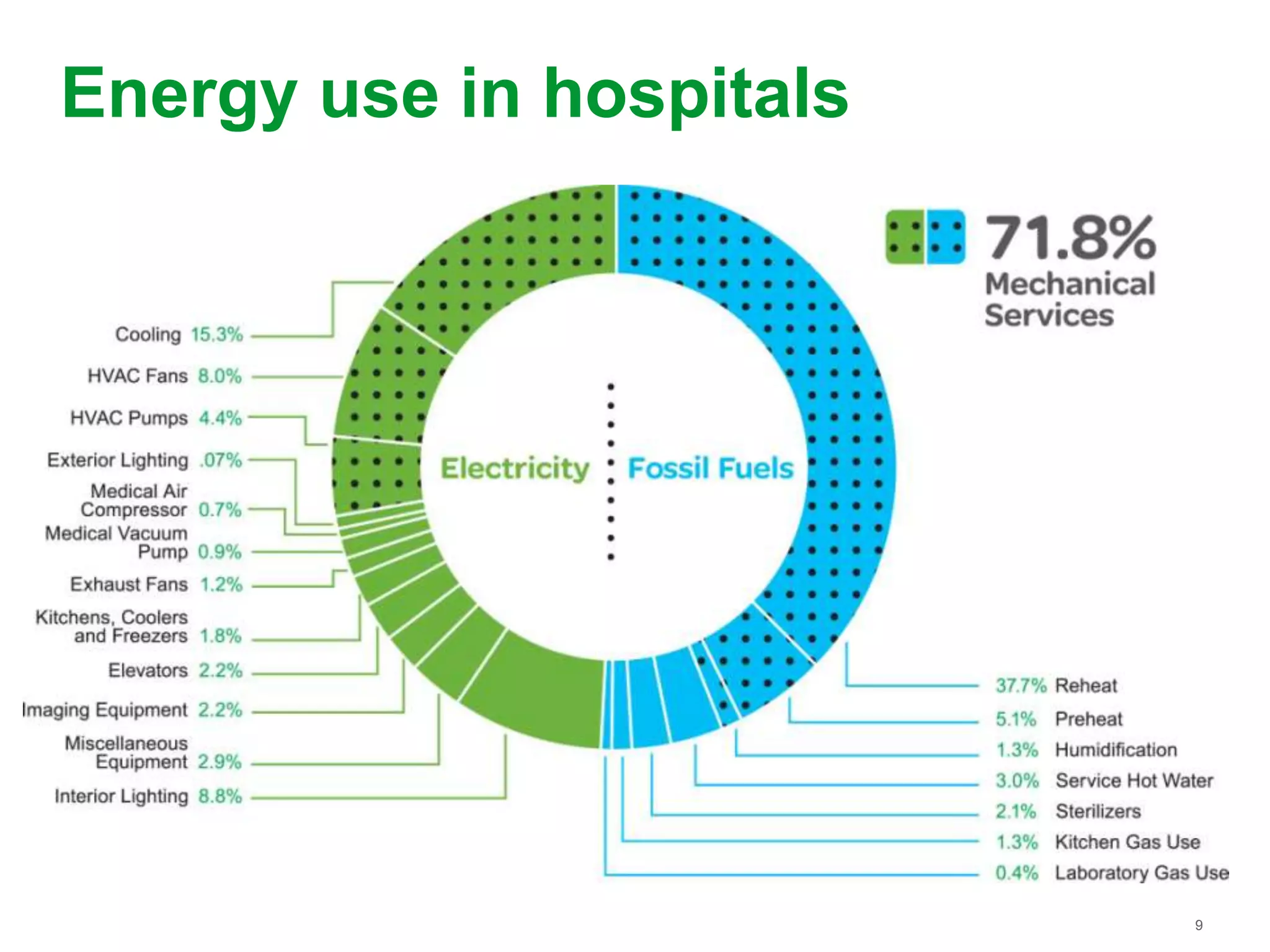 Energy use in hospitals

71.8% Mechanical Services

Electricity

Fossil Fuels

Cooling 15.3%
HVAC Fans 8.0%
HVAC Pumps 4.4%
Exterior Lighting .07%
Medical Air Compressor 0.7%
Medical Vacuum Pump 0.9%
Exhaust Fans 1.2%
Kitchens, Coolers and Freezers 1.8%
Elevators 2.2%
Imaging Equipment 2.2%
Miscellaneous Equipment 2.9%
Interior Lighting 8.8%

37.7% Reheat
5.1% Preheat
1.3% Humidification
3.0% Service Hot Water
2.1% Sterilizers
1.3% Kitchen Gas Use
0.4% Laboratory Gas Use

9